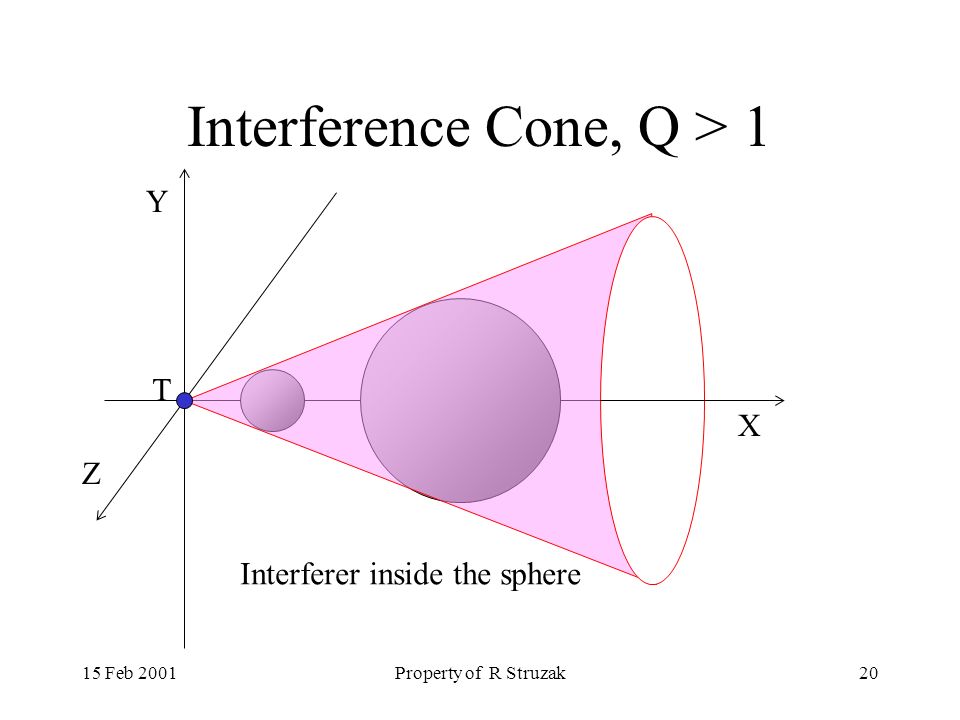 Interference Cone, Q > 1

Y

T

X

Z

Interferer inside the sphere

15 Feb 2001

Property of R Struzak

20